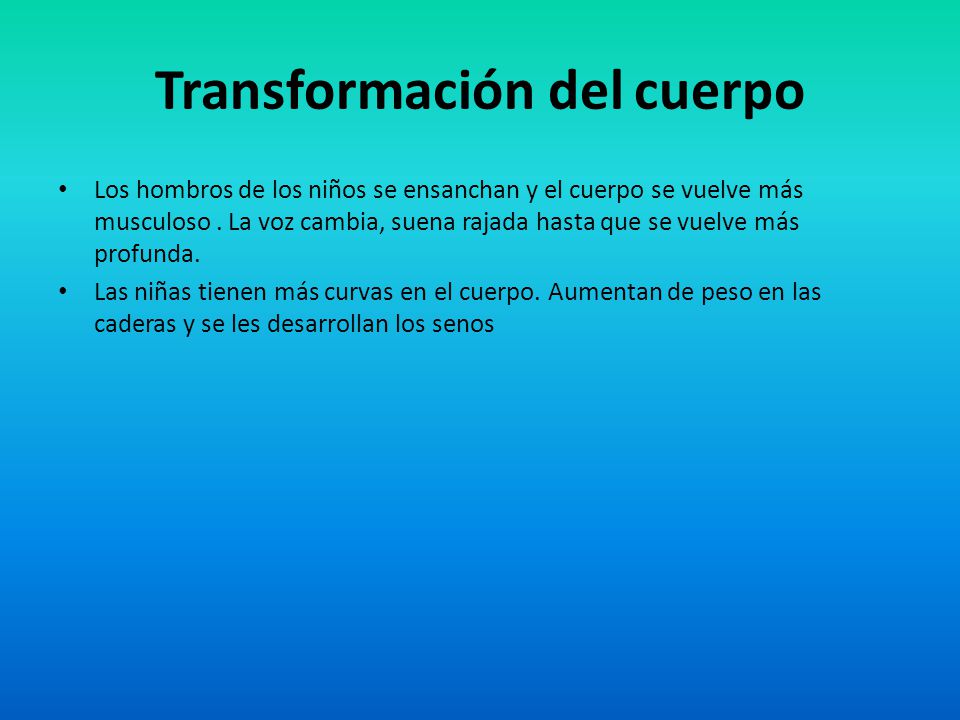 Transformación del cuerpo

• Los hombros de los niños se ensanchan y el cuerpo se vuelve más musculoso . La voz cambia, suena rajada hasta que se vuelve más profunda.

• Las niñas tienen más curvas en el cuerpo. Aumentan de peso en las caderas y se les desarrollan los senos